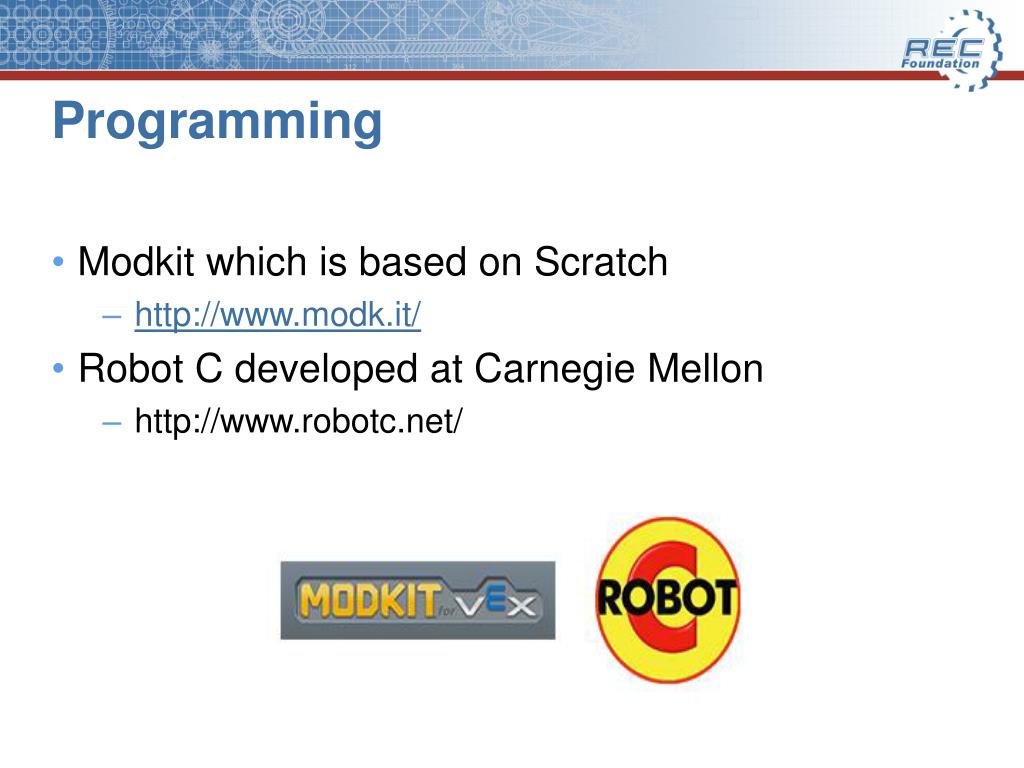 REC Foundation

Programming

• Modkit which is based on Scratch
– http://www.modk.it/
• Robot C developed at Carnegie Mellon
– http://www.robotc.net/

MODKIT for VEX

ROBOT C